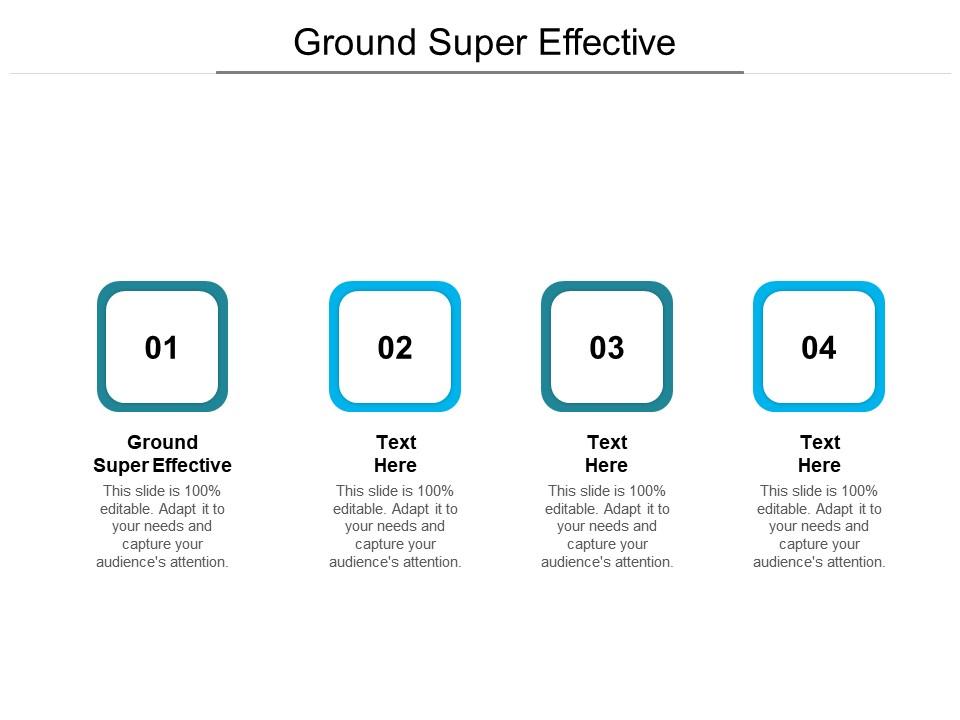 Ground Super Effective

01

Ground Super Effective

This slide is 100% editable. Adapt it to your needs and capture your audience's attention.

02

Text Here

This slide is 100% editable. Adapt it to your needs and capture your audience's attention.

03

Text Here

This slide is 100% editable. Adapt it to your needs and capture your audience's attention.

04

Text Here

This slide is 100% editable. Adapt it to your needs and capture your audience's attention.